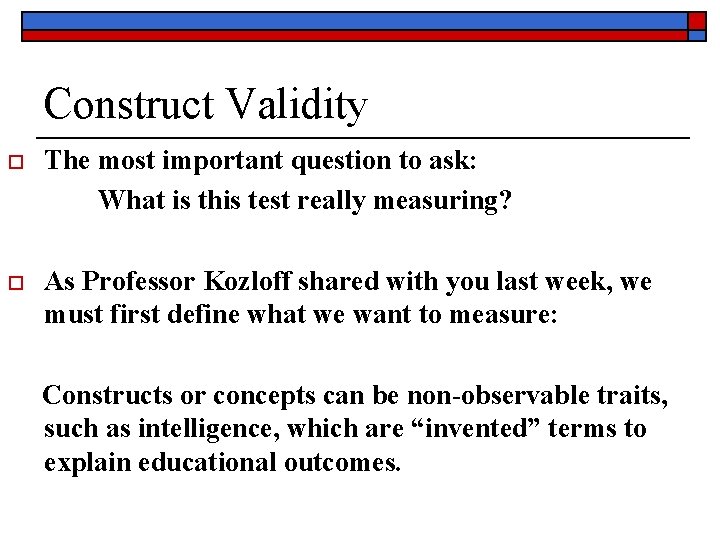 Construct Validity

The most important question to ask:
What is this test really measuring?

As Professor Kozloff shared with you last week, we must first define what we want to measure:

Constructs or concepts can be non-observable traits, such as intelligence, which are “invented” terms to explain educational outcomes.